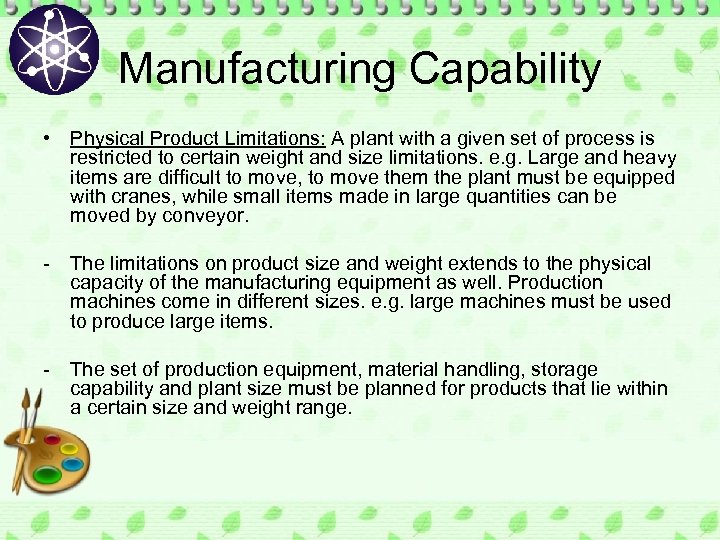 Manufacturing Capability

• Physical Product Limitations: A plant with a given set of process is restricted to certain weight and size limitations. e.g. Large and heavy items are difficult to move, to move them the plant must be equipped with cranes, while small items made in large quantities can be moved by conveyor.

- The limitations on product size and weight extends to the physical capacity of the manufacturing equipment as well. Production machines come in different sizes. e.g. large machines must be used to produce large items.

- The set of production equipment, material handling, storage capability and plant size must be planned for products that lie within a certain size and weight range.